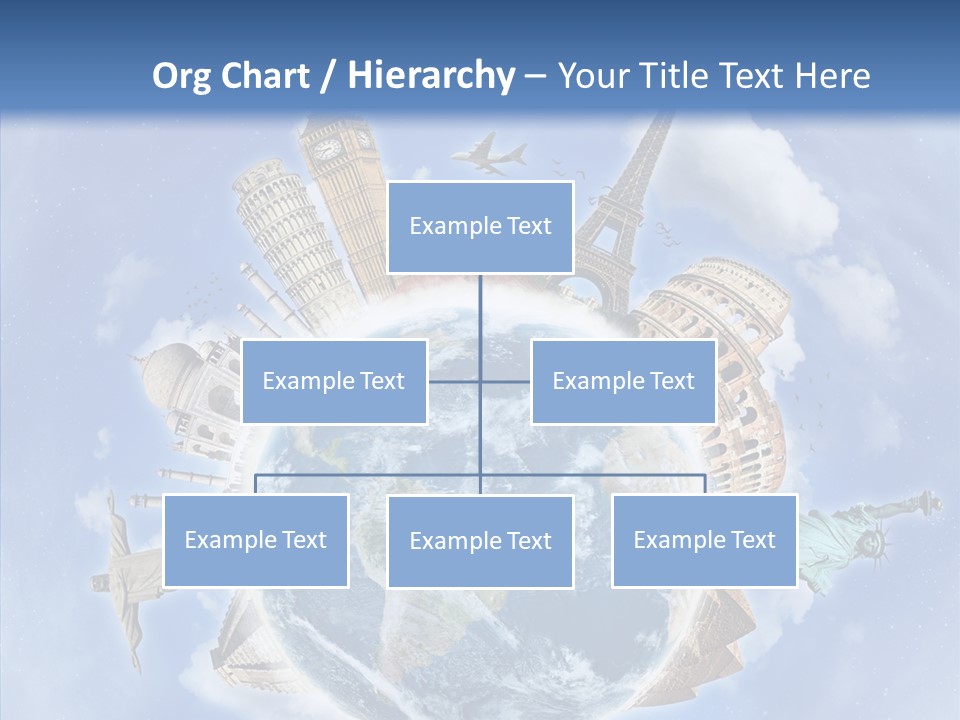 Org Chart / Hierarchy – Your Title Text Here

Example Text

Example Text

Example Text

Example Text

Example Text

Example Text